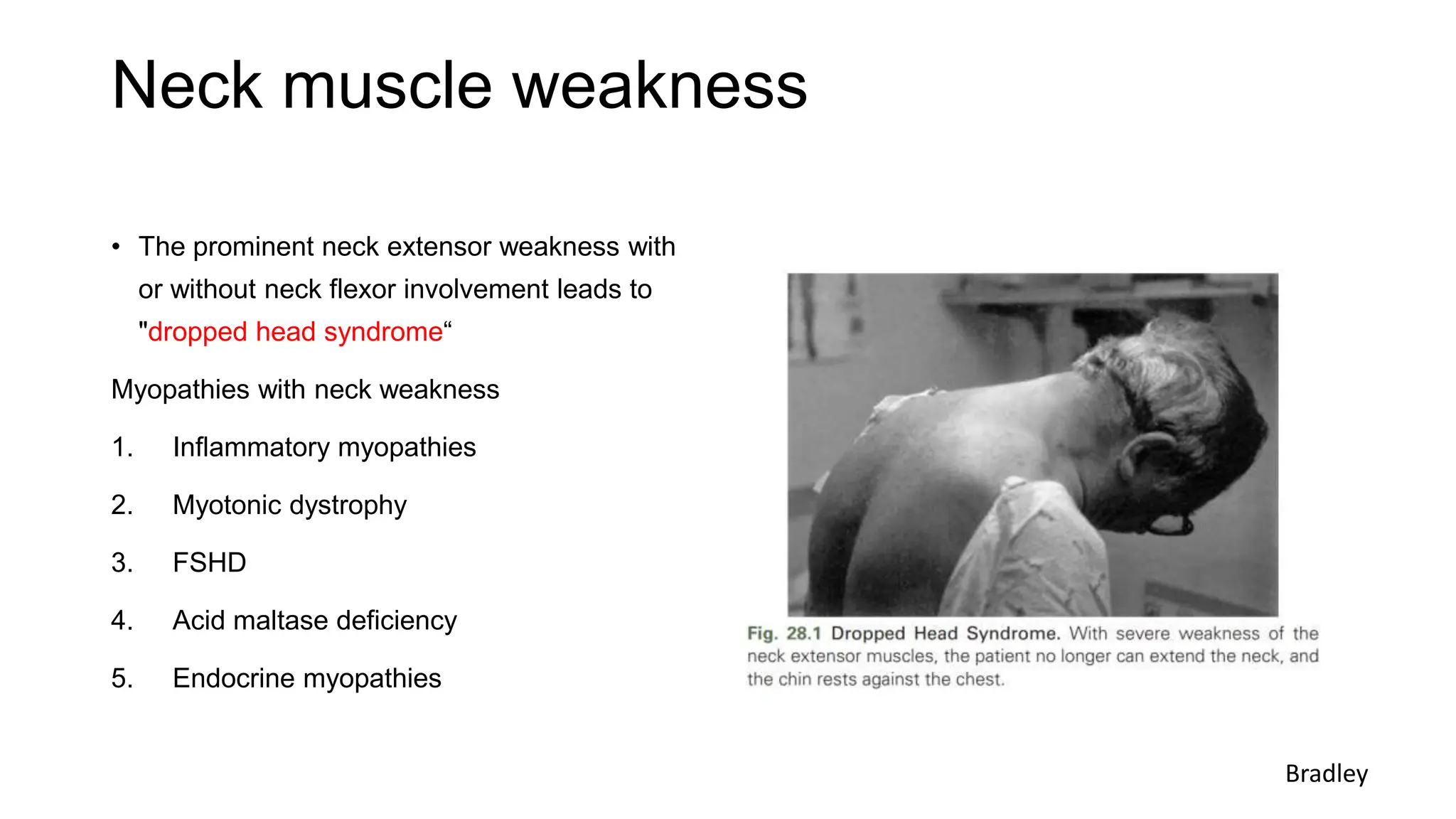 Neck muscle weakness

• The prominent neck extensor weakness with or without neck flexor involvement leads to "dropped head syndrome“

Myopathies with neck weakness

1. Inflammatory myopathies
2. Myotonic dystrophy
3. FSHD
4. Acid maltase deficiency
5. Endocrine myopathies

Fig. 28.1 Dropped Head Syndrome. With severe weakness of the neck extensor muscles, the patient no longer can extend the neck, and the chin rests against the chest.

Bradley